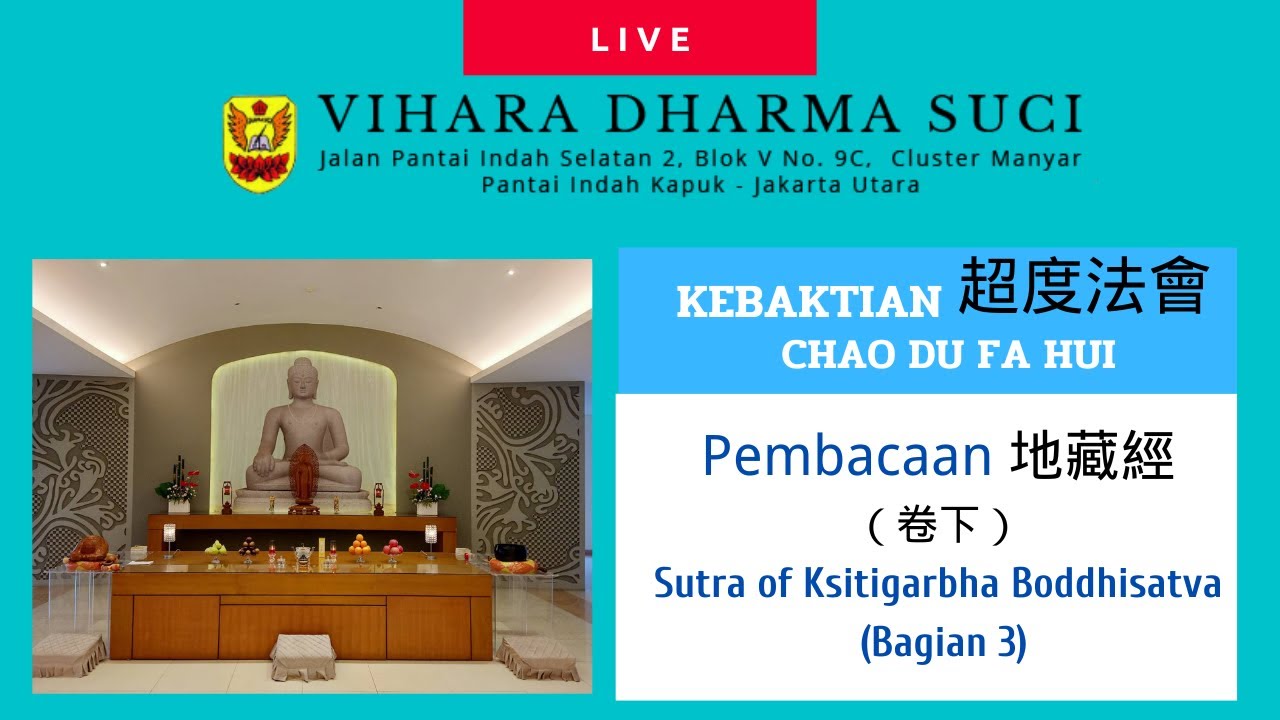 LIVE

VIHARA DHARMA SUCI
Jalan Pantai Indah Selatan 2, Blok V No. 9C, Cluster Manyar
Pantai Indah Kapuk - Jakarta Utara

KEBAKTIAN 超度法會
CHAO DU FA HUI

Pembacaan 地藏經
（卷下）
Sutra of Ksitigarbha Boddhisatva
(Bagian 3)